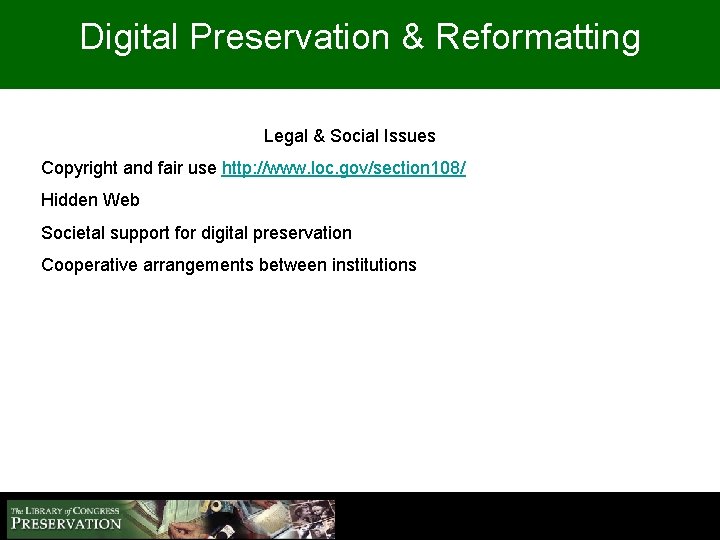 Digital Preservation & Reformatting

Legal & Social Issues

Copyright and fair use http://www.loc.gov/section108/

Hidden Web

Societal support for digital preservation

Cooperative arrangements between institutions

The LIBRARY of CONGRESS
PRESERVATION